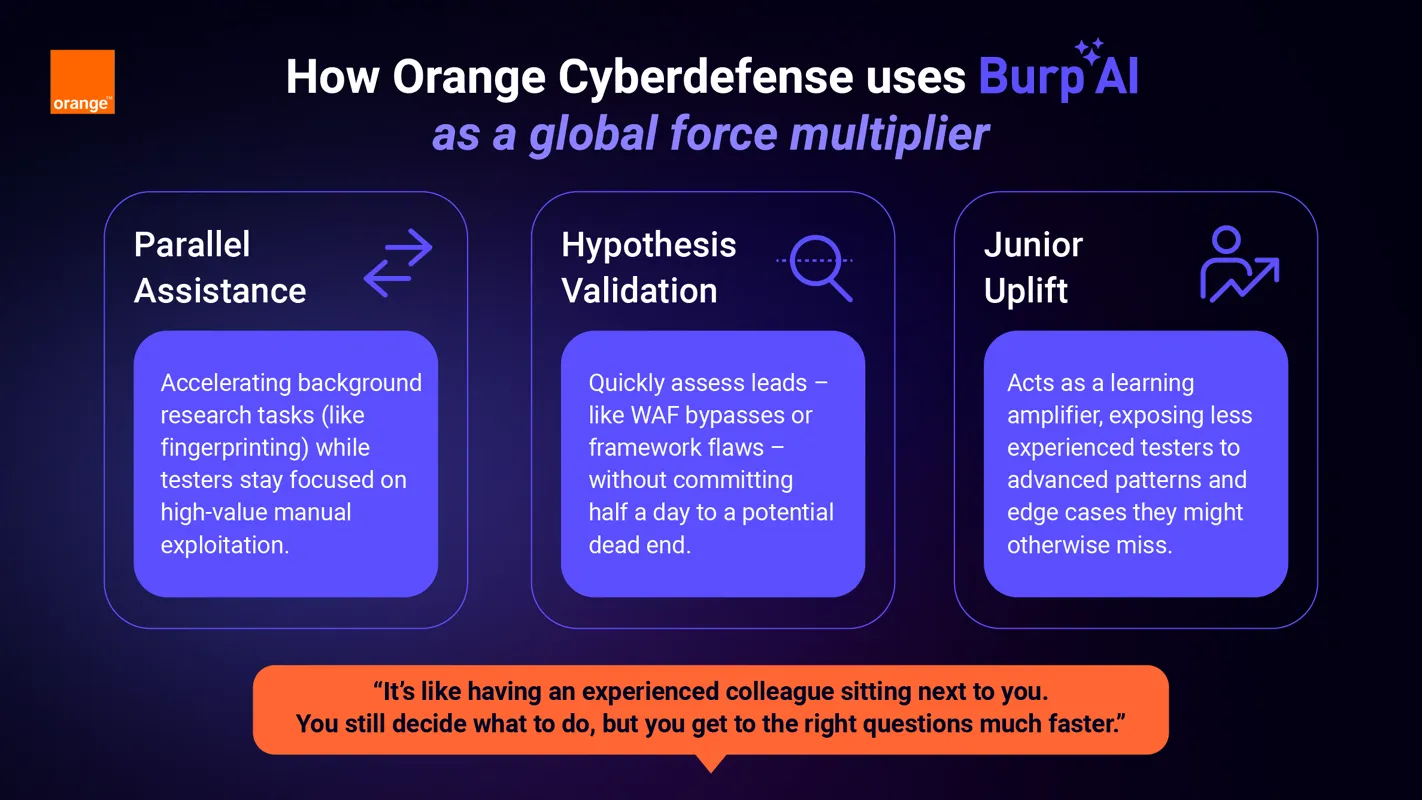 orange™

How Orange Cyberdefense uses Burp AI
as a global force multiplier

Parallel
Assistance

Accelerating background research tasks (like fingerprinting) while testers stay focused on high-value manual exploitation.

Hypothesis
Validation

Quickly assess leads – like WAF bypasses or framework flaws – without committing half a day to a potential dead end.

Junior
Uplift

Acts as a learning amplifier, exposing less experienced testers to advanced patterns and edge cases they might otherwise miss.

"It's like having an experienced colleague sitting next to you.
You still decide what to do, but you get to the right questions much faster."